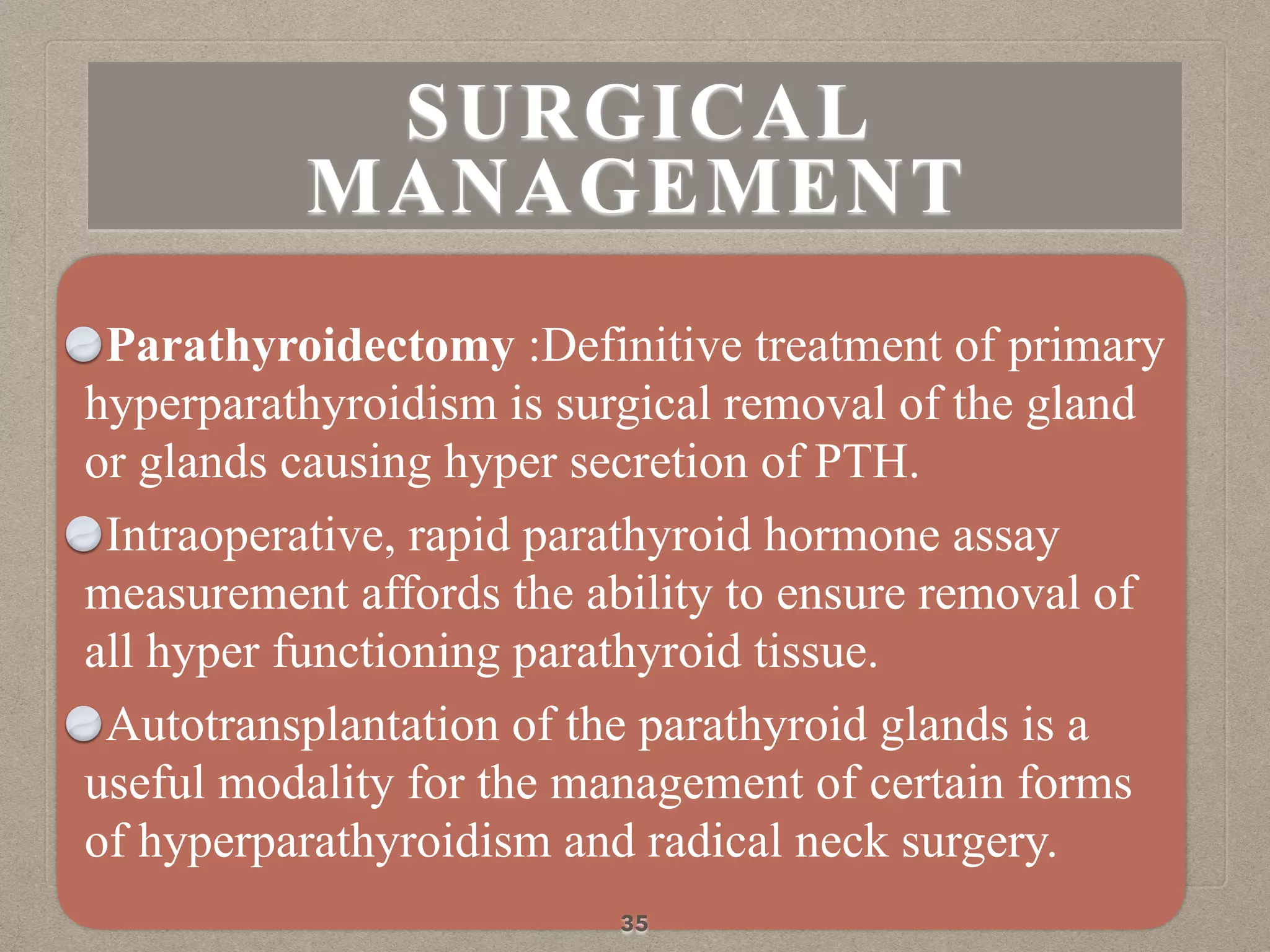 SURGICAL MANAGEMENT

Parathyroidectomy :Definitive treatment of primary hyperparathyroidism is surgical removal of the gland or glands causing hyper secretion of PTH.

Intraoperative, rapid parathyroid hormone assay measurement affords the ability to ensure removal of all hyper functioning parathyroid tissue.

Autotransplantation of the parathyroid glands is a useful modality for the management of certain forms of hyperparathyroidism and radical neck surgery.

35